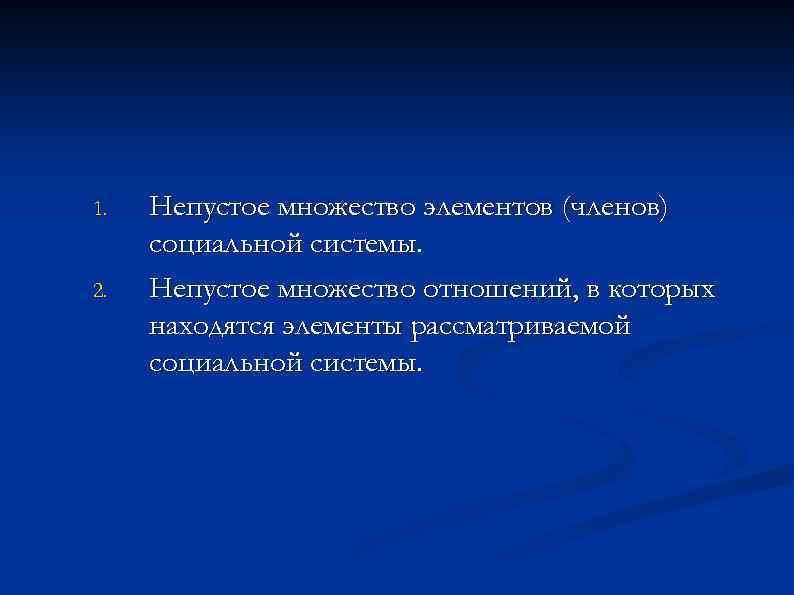 1. Непустое множество элементов (членов) социальной системы.

2. Непустое множество отношений, в которых находятся элементы рассматриваемой социальной системы.